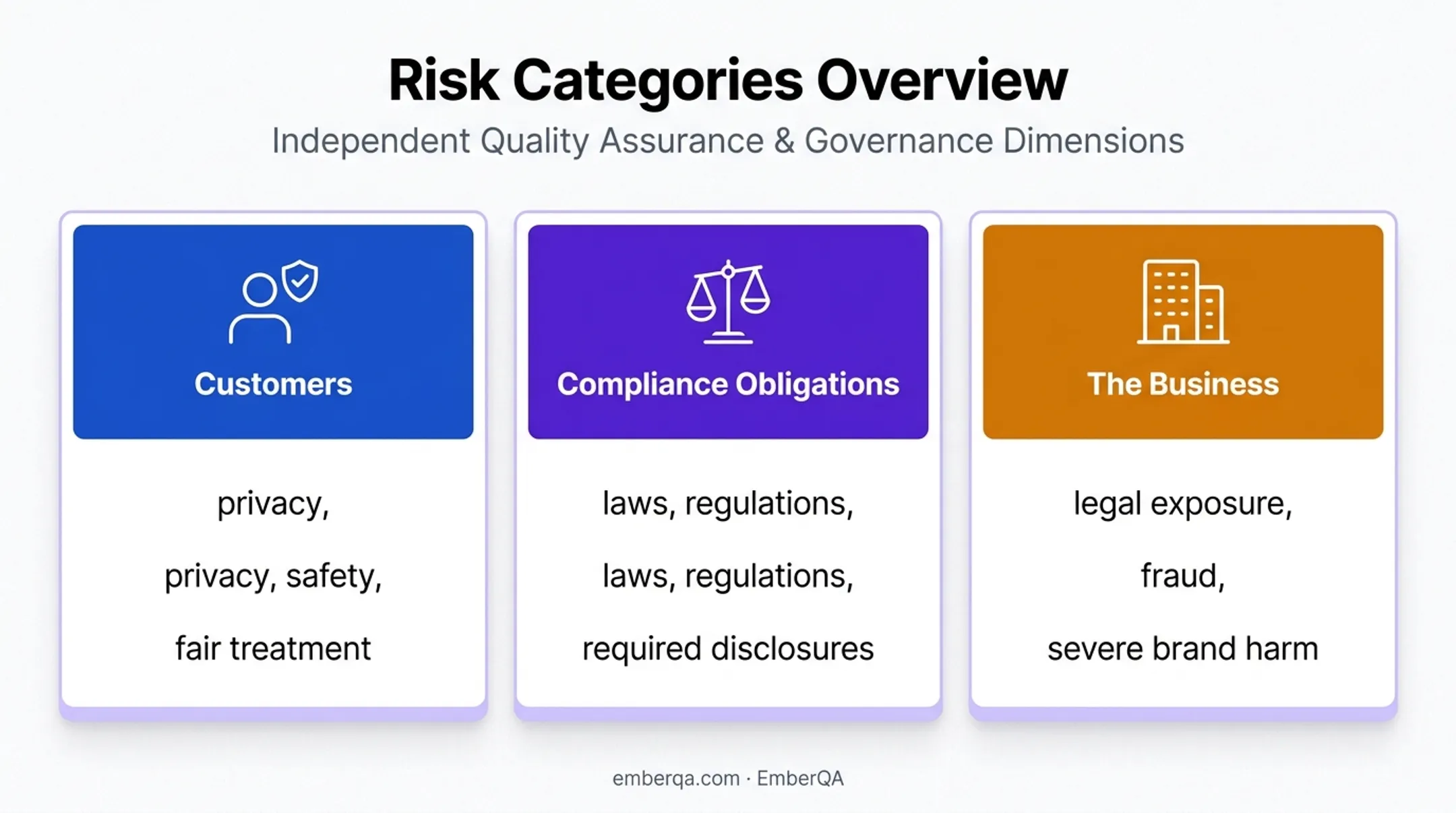 Risk Categories Overview

Independent Quality Assurance & Governance Dimensions

Customers

privacy,

privacy, safety,

fair treatment

Compliance Obligations

laws, regulations,

laws, regulations,

required disclosures

The Business

legal exposure,

fraud,

severe brand harm

emberqa.com · EmberQA